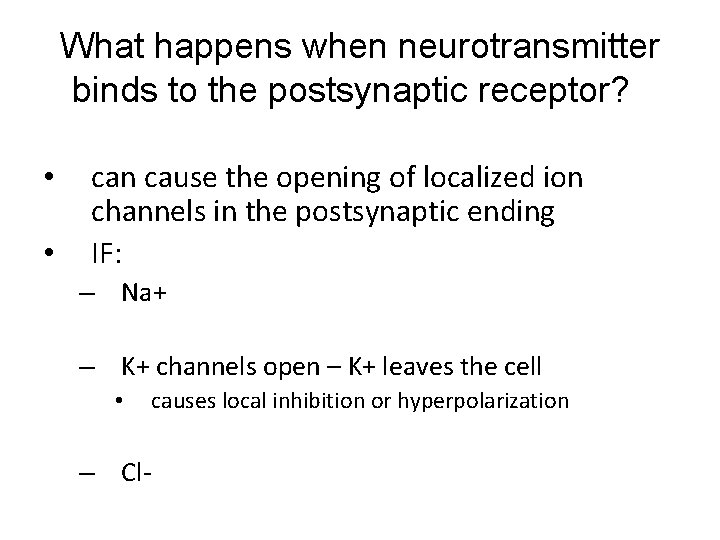 What happens when neurotransmitter binds to the postsynaptic receptor?

• can cause the opening of localized ion channels in the postsynaptic ending
• IF:
– Na+

– K+ channels open – K+ leaves the cell
• causes local inhibition or hyperpolarization

– Cl-